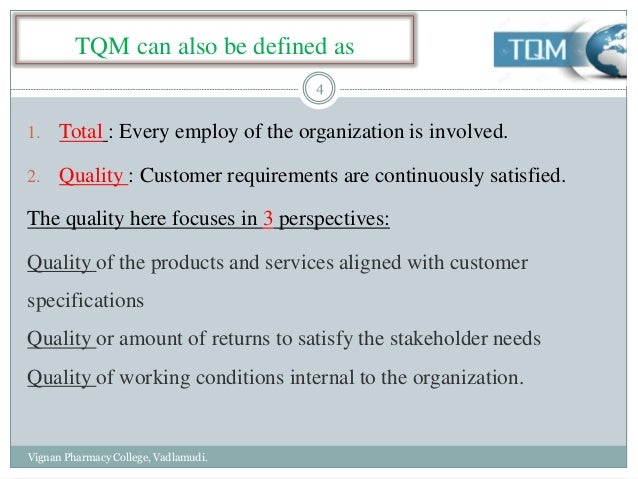 TQM can also be defined as

TQM

4

1. Total : Every employ of the organization is involved.

2. Quality : Customer requirements are continuously satisfied.

The quality here focuses in 3 perspectives:

Quality of the products and services aligned with customer specifications

Quality or amount of returns to satisfy the stakeholder needs

Quality of working conditions internal to the organization.

Vignan Pharmacy College, Vadlamudi.